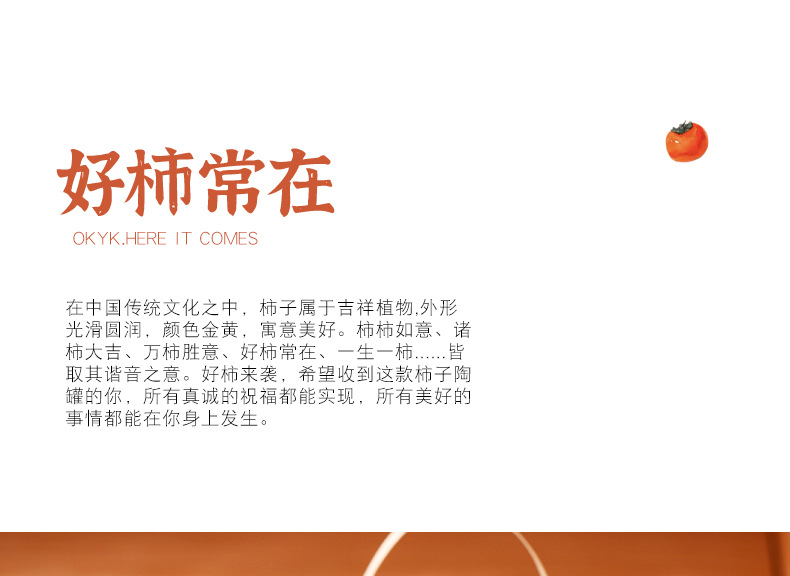 好柿常在

OKYK.HERE IT COMES

在中国传统文化之中，柿子属于吉祥植物,外形光滑圆润，颜色金黄，寓意美好。柿柿如意、诸柿大吉、万柿胜意、好柿常在、一生一柿......皆取其谐音之意。好柿来袭，希望收到这款柿子陶罐的你，所有真诚的祝福都能实现，所有美好的事情都能在你身上发生。